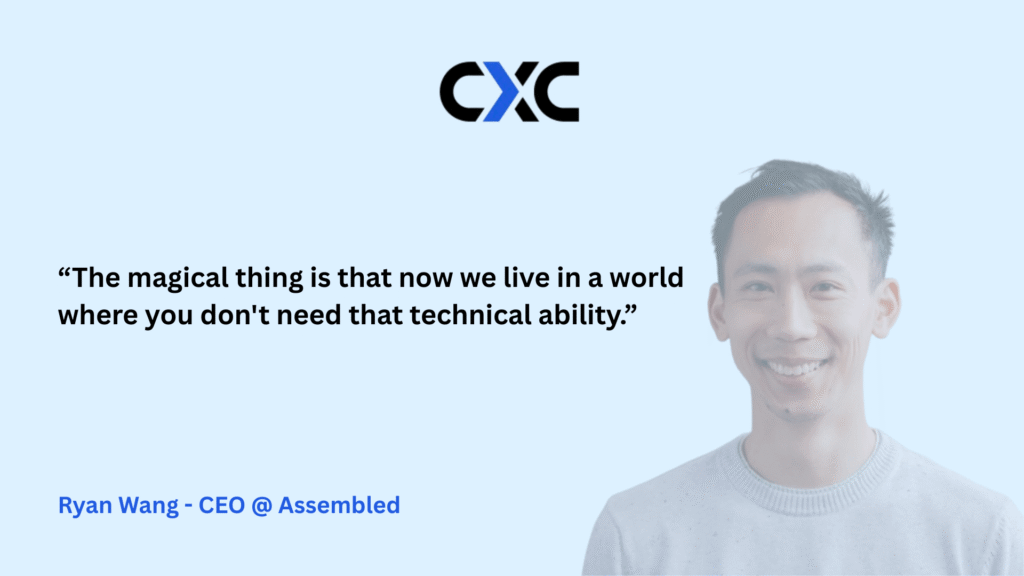 CXC

“The magical thing is that now we live in a world where you don't need that technical ability.”

Ryan Wang - CEO @ Assembled